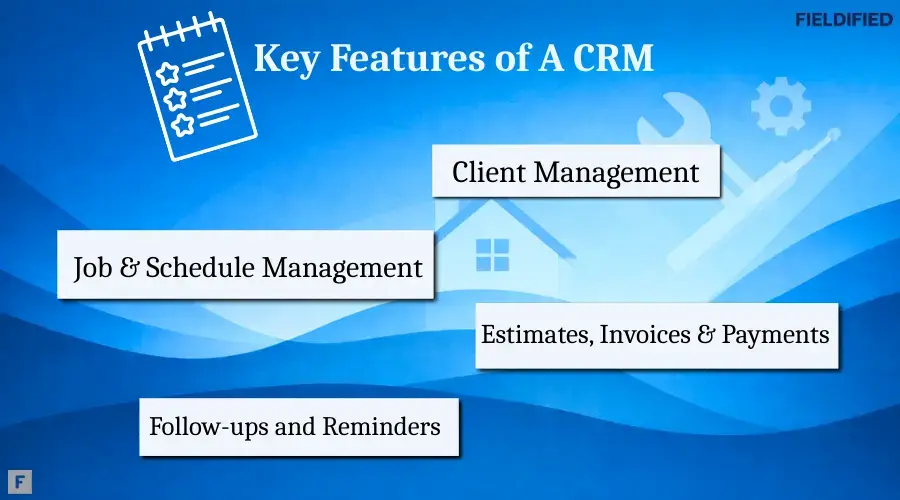 FIELDIFIED

Key Features of A CRM

Client Management

Job & Schedule Management

Estimates, Invoices & Payments

Follow-ups and Reminders

F